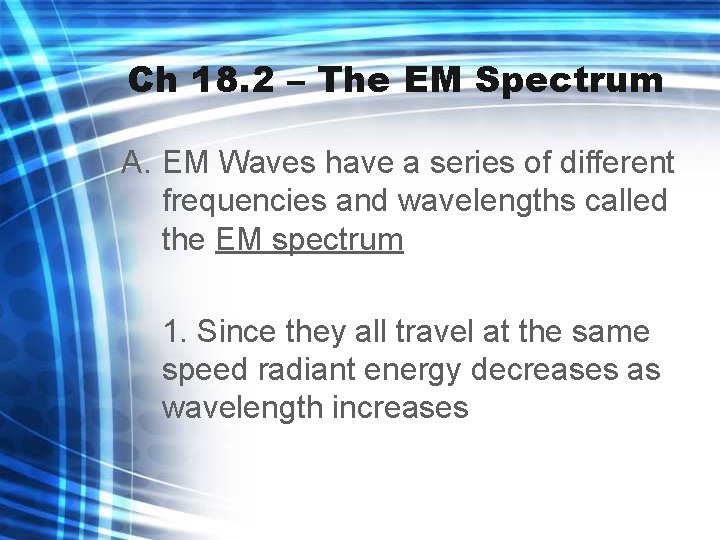 Ch 18.2 – The EM Spectrum

A. EM Waves have a series of different frequencies and wavelengths called the EM spectrum

1. Since they all travel at the same speed radiant energy decreases as wavelength increases